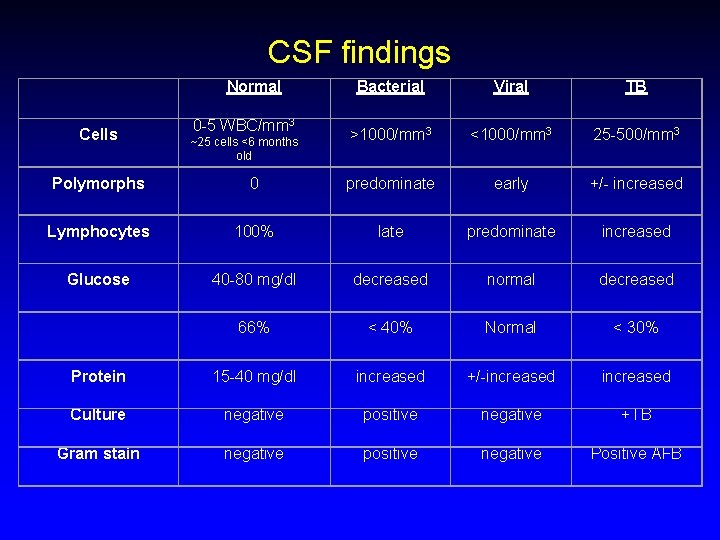 CSF findings

| | Normal | Bacterial | Viral | TB |
|---|---|---|---|---|
| Cells | 0-5 WBC/mm$^3$ ~25 cells <6 months old | >1000/mm$^3$ | <1000/mm$^3$ | 25-500/mm$^3$ |
| Polymorphs | 0 | predominate | early | +/- increased |
| Lymphocytes | 100% | late | predominate | increased |
| Glucose | 40-80 mg/dl | decreased | normal | decreased |
| | 66% | < 40% | Normal | < 30% |
| Protein | 15-40 mg/dl | increased | +/-increased | increased |
| Culture | negative | positive | negative | +TB |
| Gram stain | negative | positive | negative | Positive AFB |